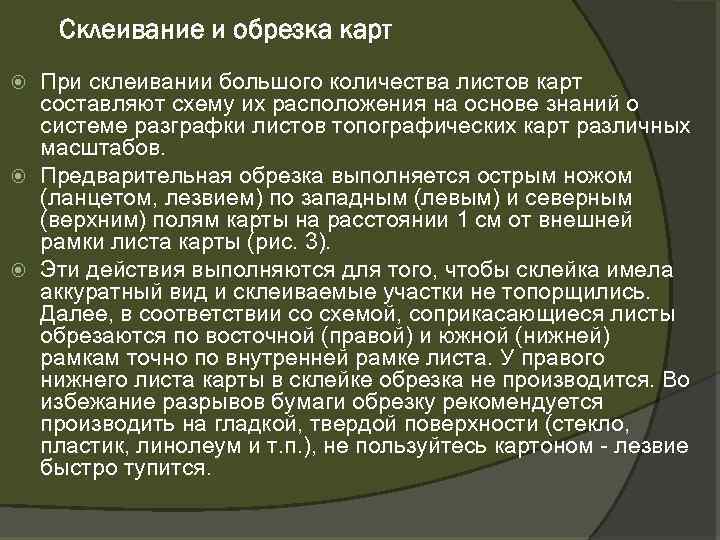 Склеивание и обрезка карт

При склеивании большого количества листов карт составляют схему их расположения на основе знаний о системе разграфки листов топографических карт различных масштабов.

Предварительная обрезка выполняется острым ножом (ланцетом, лезвием) по западным (левым) и северным (верхним) полям карты на расстоянии 1 см от внешней рамки листа карты (рис. 3).

Эти действия выполняются для того, чтобы склейка имела аккуратный вид и склеиваемые участки не топорщились. Далее, в соответствии со схемой, соприкасающиеся листы обрезаются по восточной (правой) и южной (нижней) рамкам точно по внутренней рамке листа. У правого нижнего листа карты в склейке обрезка не производится. Во избежание разрывов бумаги обрезку рекомендуется производить на гладкой, твердой поверхности (стекло, пластик, линолеум и т.п.), не пользуйтесь картоном - лезвие быстро тупится.